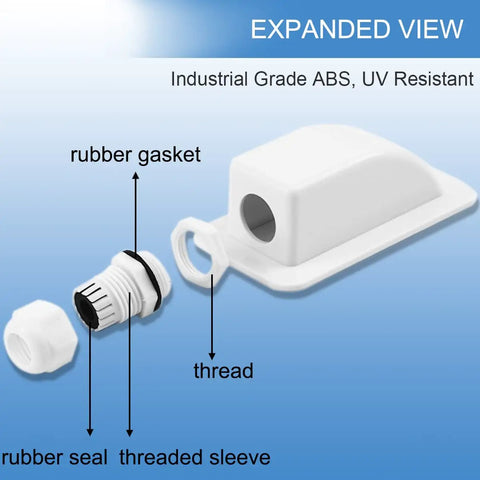 EXPANDED VIEW

Industrial Grade ABS, UV Resistant

rubber gasket

thread

rubber seal

threaded sleeve